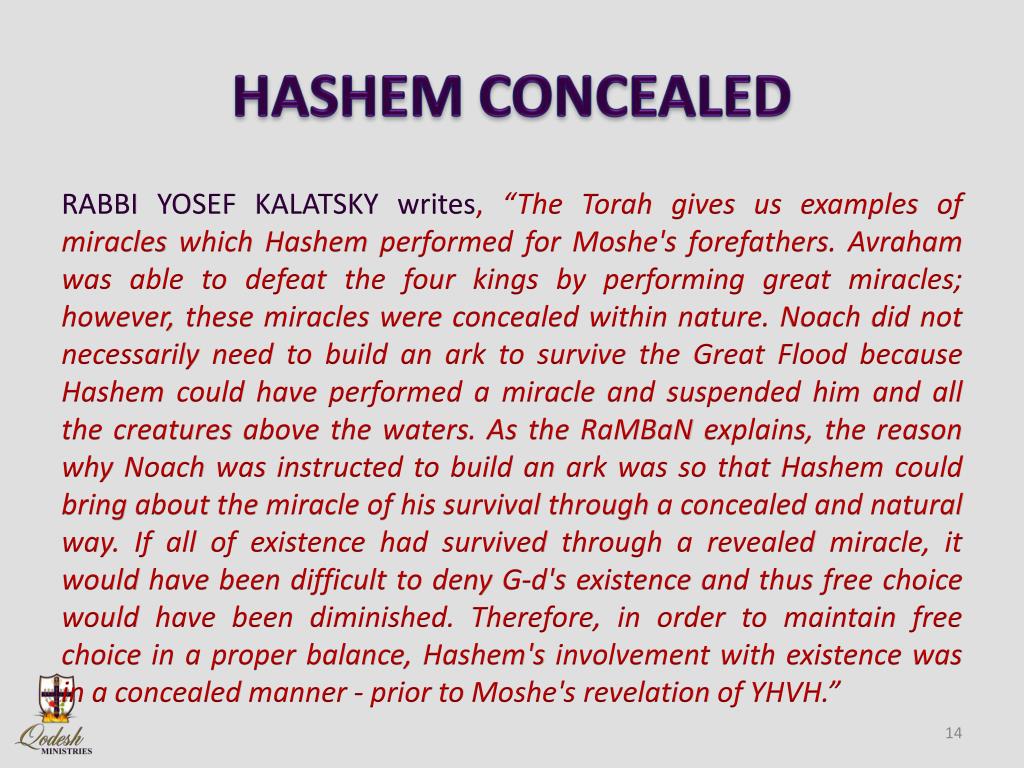 HASHEM CONCEALED

RABBI YOSEF KALATSKY writes, “The Torah gives us examples of miracles which Hashem performed for Moshe's forefathers. Avraham was able to defeat the four kings by performing great miracles; however, these miracles were concealed within nature. Noach did not necessarily need to build an ark to survive the Great Flood because Hashem could have performed a miracle and suspended him and all the creatures above the waters. As the RaMBaN explains, the reason why Noach was instructed to build an ark was so that Hashem could bring about the miracle of his survival through a concealed and natural way. If all of existence had survived through a revealed miracle, it would have been difficult to deny G-d's existence and thus free choice would have been diminished. Therefore, in order to maintain free choice in a proper balance, Hashem's involvement with existence was in a concealed manner - prior to Moshe's revelation of YHVH.”

Qodesh
MINISTRIES

14